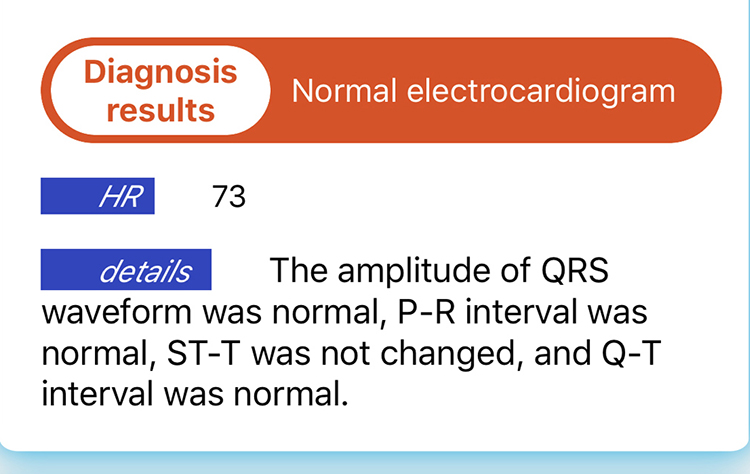 Diagnosis results

Normal electrocardiogram

HR 73

details The amplitude of QRS waveform was normal, P-R interval was normal, ST-T was not changed, and Q-T interval was normal.